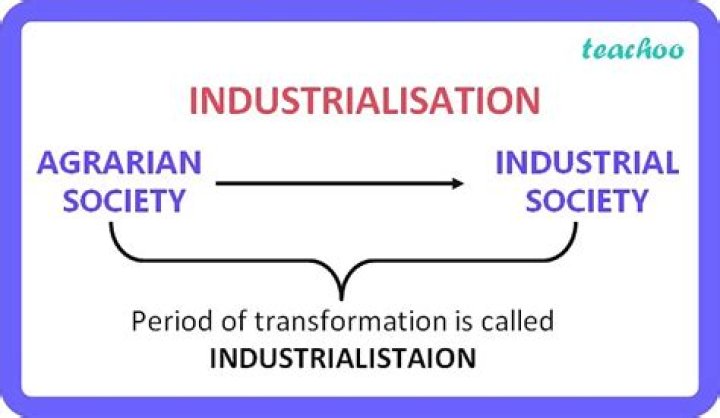 teachoo

INDUSTRIALISATION

AGRARIAN SOCIETY

INDUSTRIAL SOCIETY

Period of transformation is called
INDUSTRIALISTAION